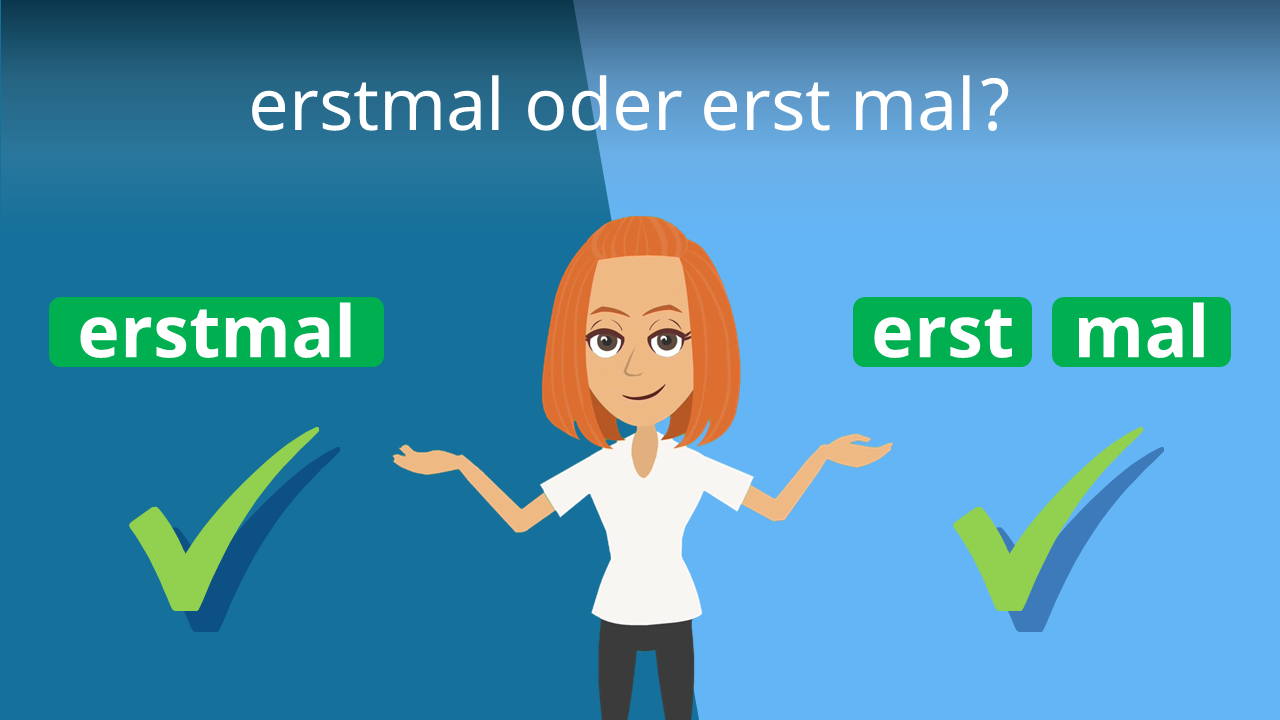 erstmal oder erst mal?

erstmal

erst mal